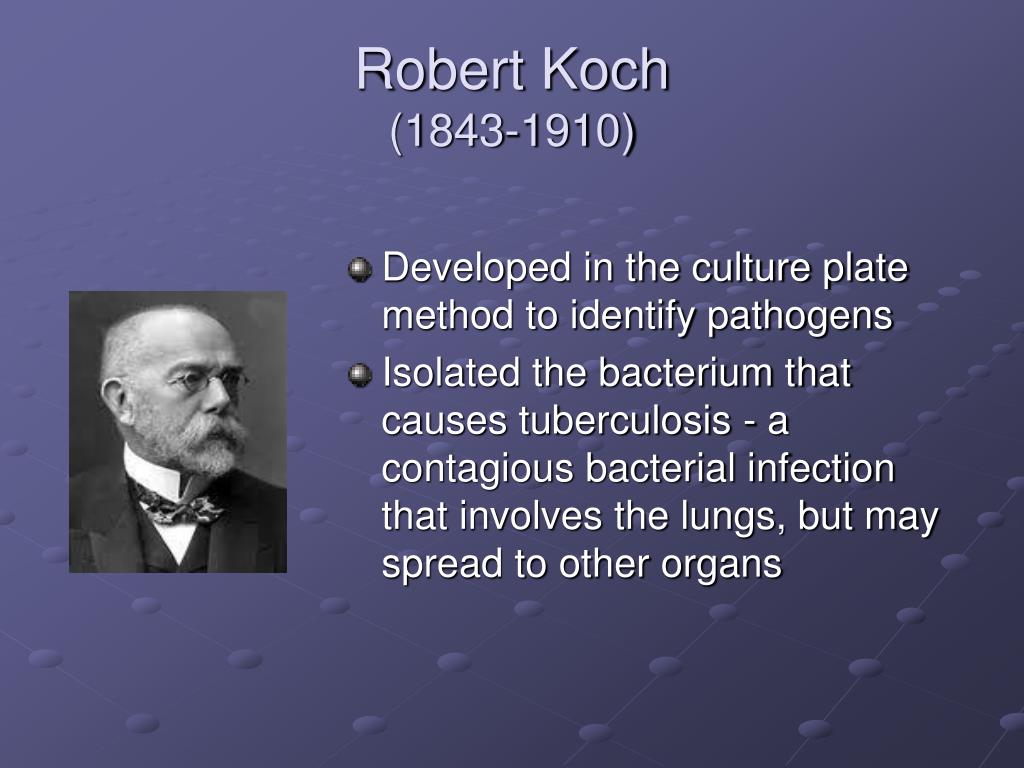 Robert Koch
(1843-1910)

Developed in the culture plate method to identify pathogens

Isolated the bacterium that causes tuberculosis - a contagious bacterial infection that involves the lungs, but may spread to other organs